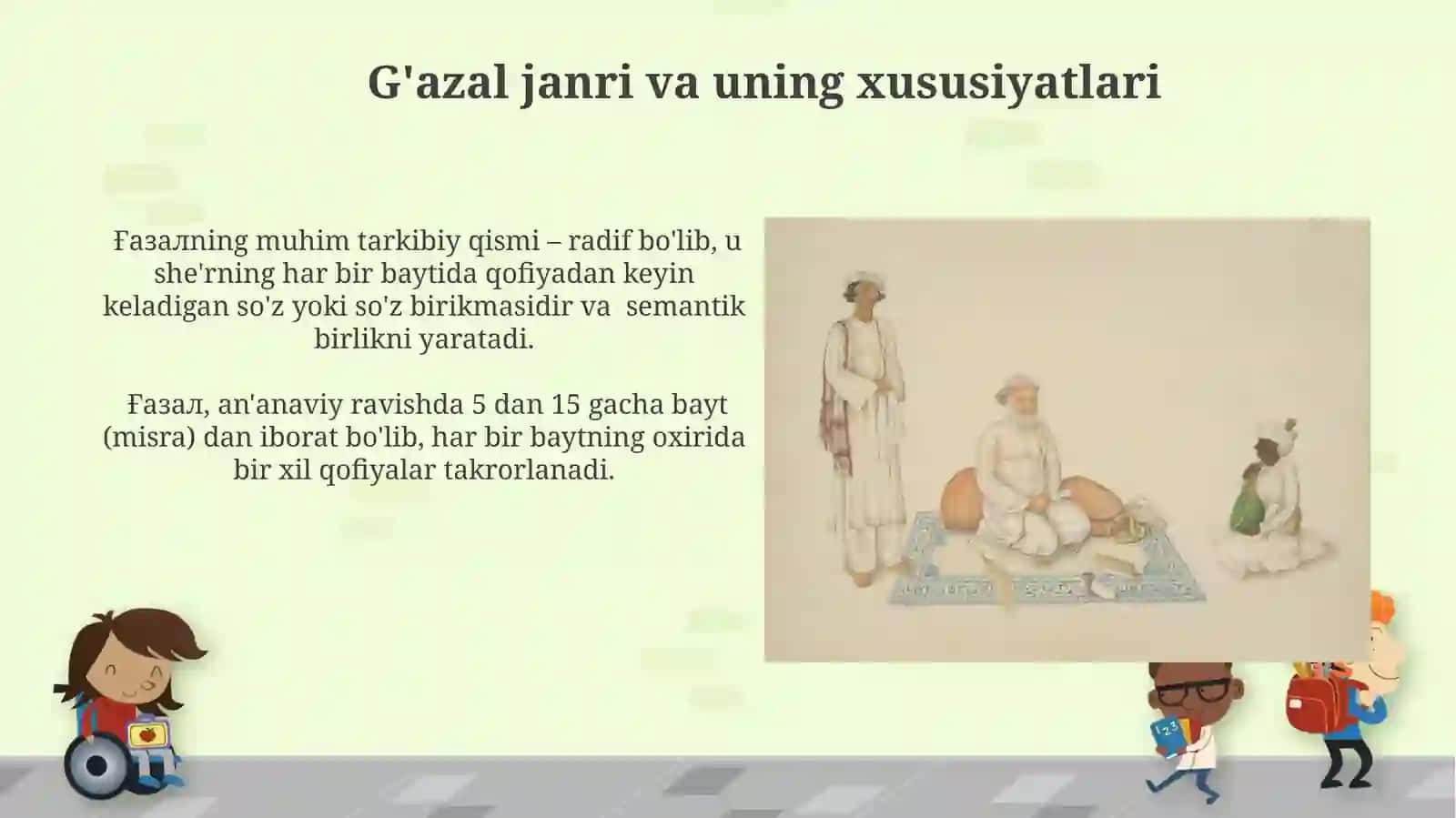 G'azal janri va uning xususiyatlari

Ғазалning muhim tarkibiy qismi – radif bo'lib, u she'rning har bir baytida qofiyadan keyin keladigan so'z yoki so'z birikmasidir va semantik birlikni yaratadi.

Ғазал, an'anaviy ravishda 5 dan 15 gacha bayt (misra) dan iborat bo'lib, har bir baytning oxirida bir xil qofiyalar takrorlanadi.

123